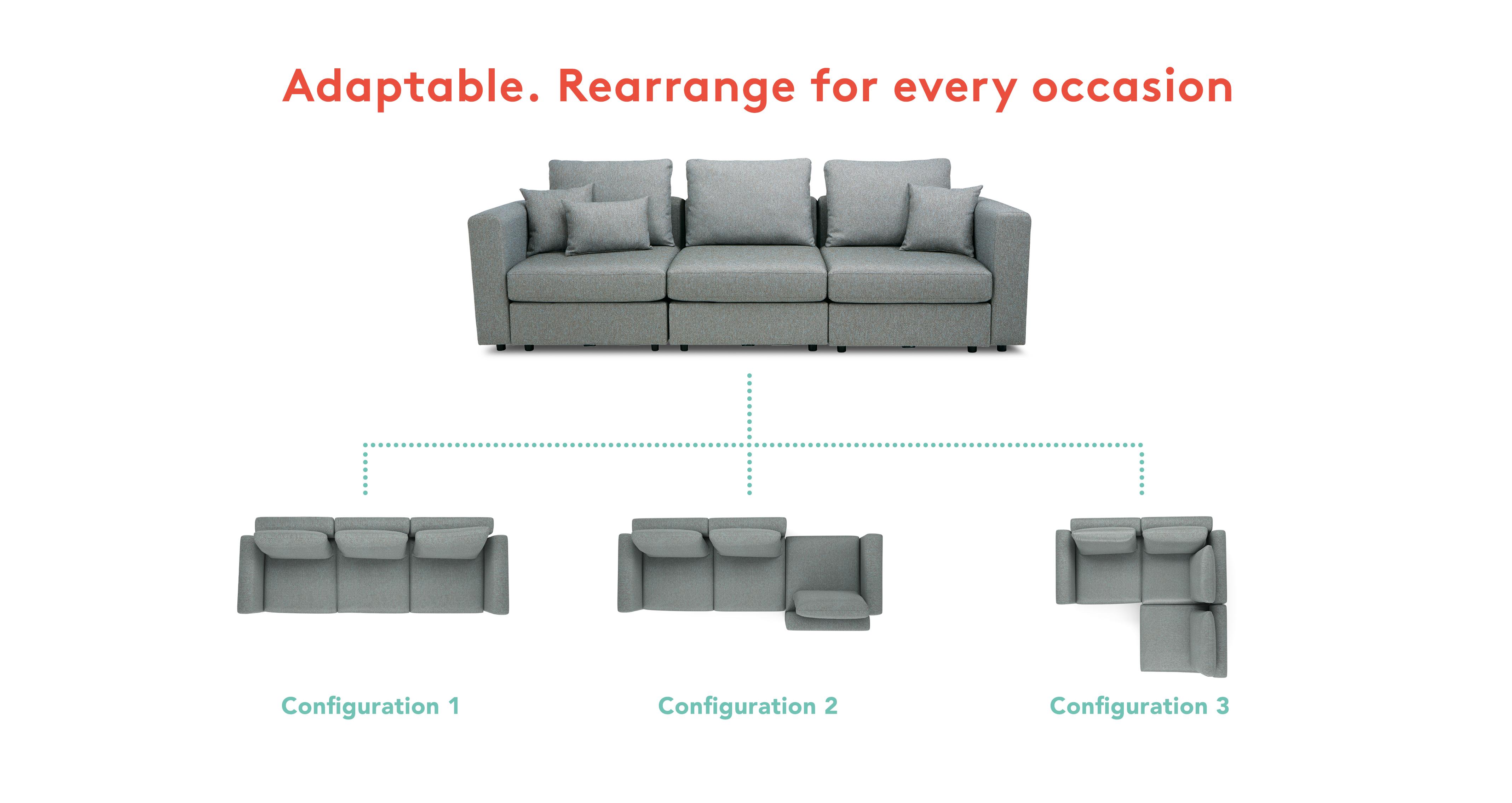 Adaptable. Rearrange for every occasion

Configuration 1

Configuration 2

Configuration 3